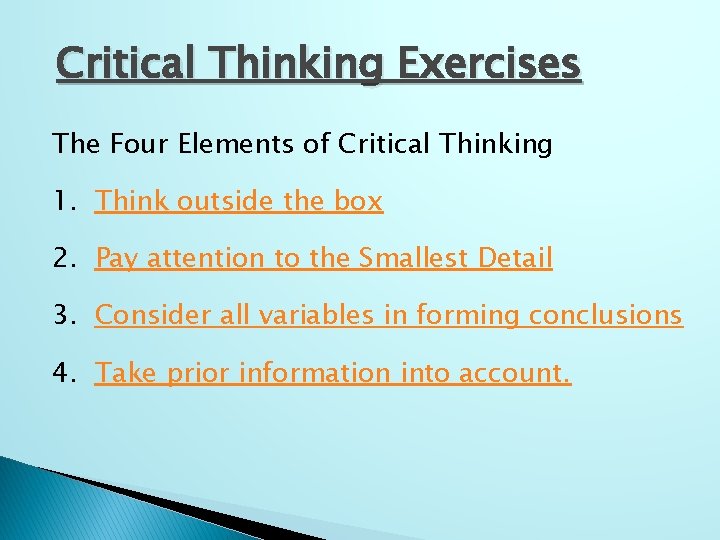 Critical Thinking Exercises

The Four Elements of Critical Thinking

1. Think outside the box

2. Pay attention to the Smallest Detail

3. Consider all variables in forming conclusions

4. Take prior information into account.